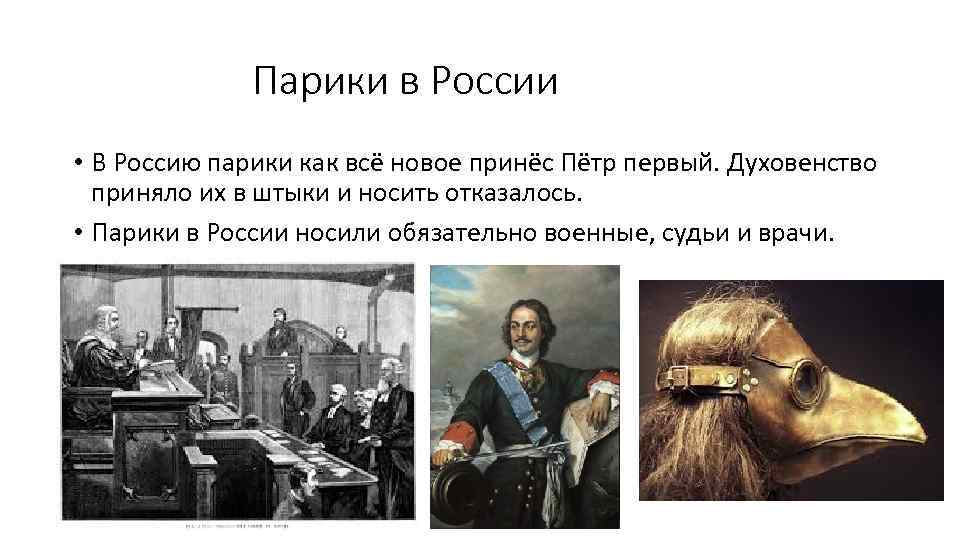 Парики в России

• В Россию парики как всё новое принёс Пётр первый. Духовенство приняло их в штыки и носить отказалось.
• Парики в России носили обязательно военные, судьи и врачи.